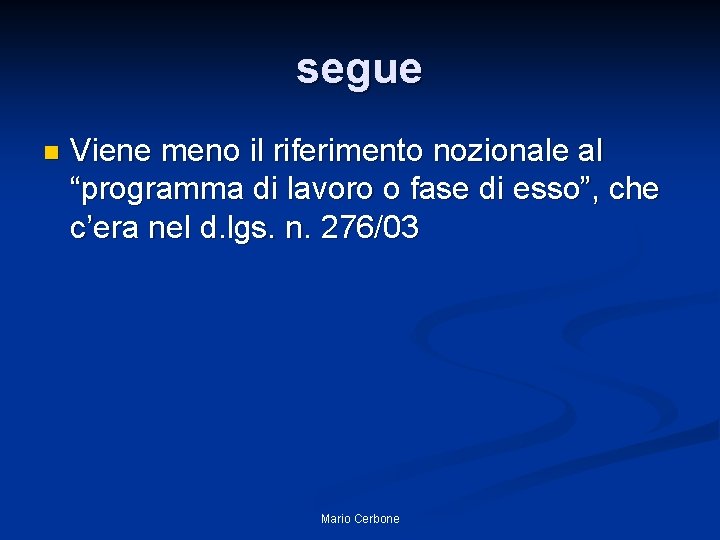 segue

Viene meno il riferimento nozionale al “programma di lavoro o fase di esso”, che c’era nel d.lgs. n. 276/03

Mario Cerbone